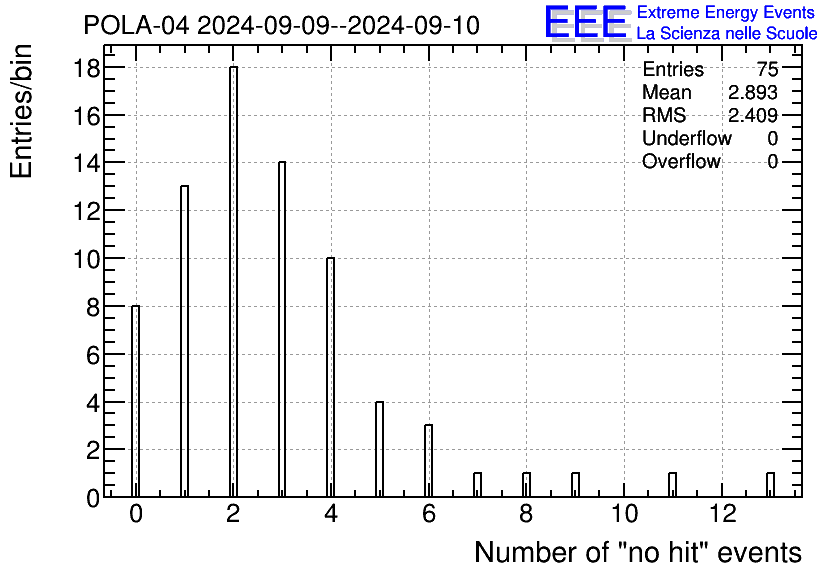 POLA-04 2024-09-09--2024-09-10

EEE Extreme Energy Events
La Scienza nelle Scuole

| Entries | 75 |
|---|---|
| Mean | 2.893 |
| RMS | 2.409 |
| Underflow | 0 |
| Overflow | 0 |

Entries/bin

18
16
14
12
10
8
6
4
2
0

0 2 4 6 8 10 12

Number of "no hit" events